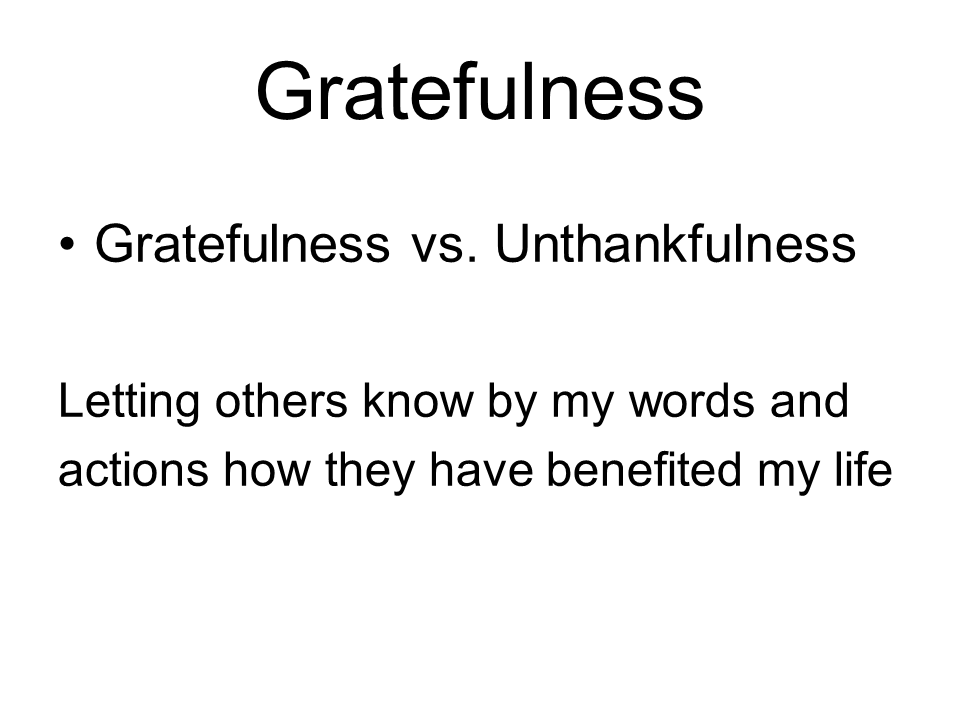 Gratefulness

• Gratefulness vs. Unthankfulness

Letting others know by my words and actions how they have benefited my life